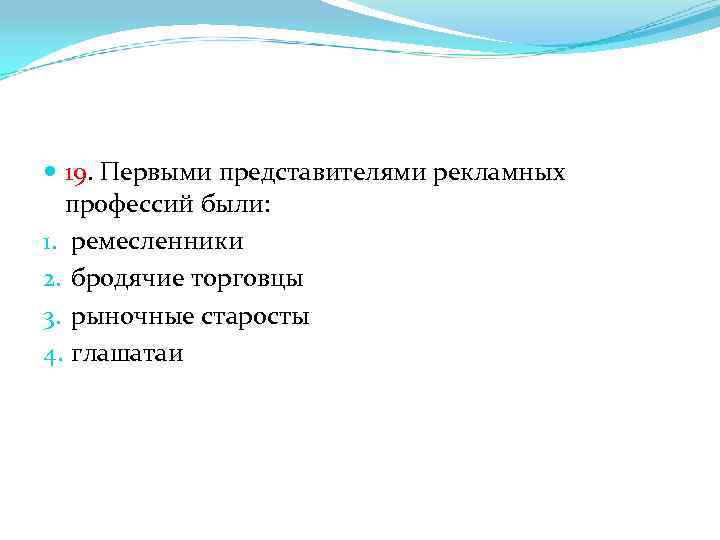 19. Первыми представителями рекламных профессий были:

1. ремесленники
2. бродячие торговцы
3. рыночные старосты
4. глашатаи